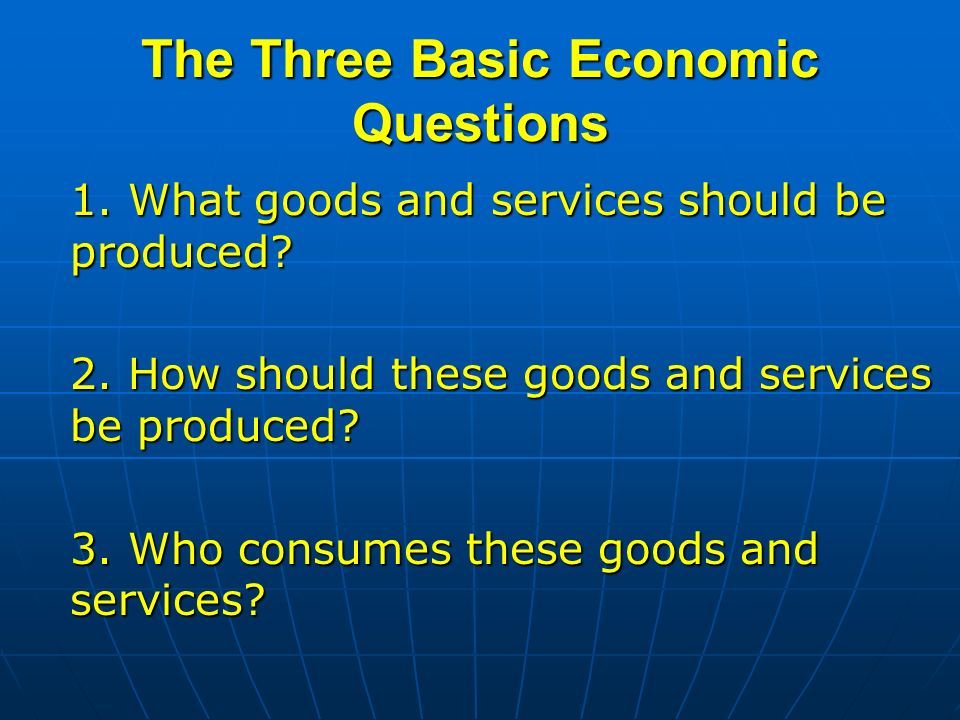 The Three Basic Economic Questions

1. What goods and services should be produced?

2. How should these goods and services be produced?

3. Who consumes these goods and services?